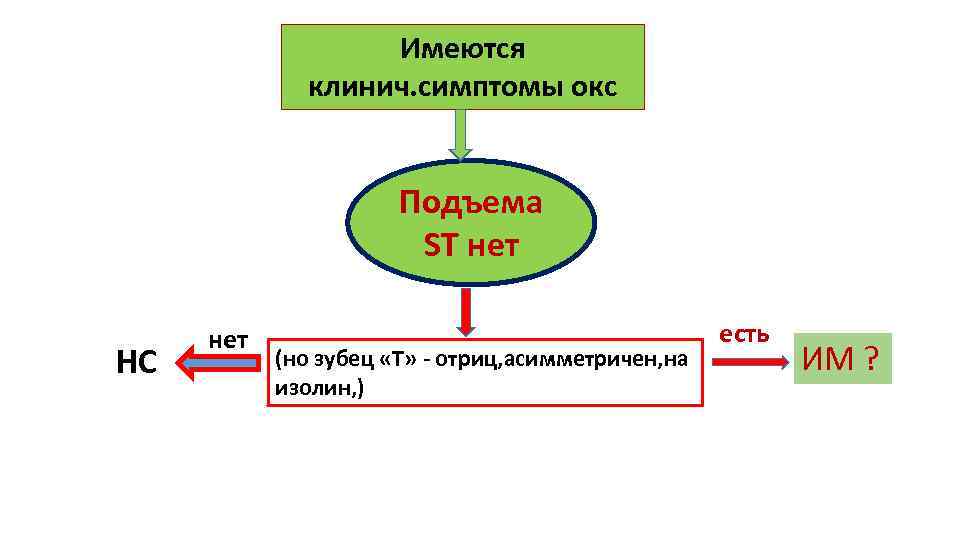 Имеются клинич.симптомы окс

Подъема ST нет

НС

нет

(но зубец «Т» - отриц,асимметричен,на изолин,)

есть

ИМ ?